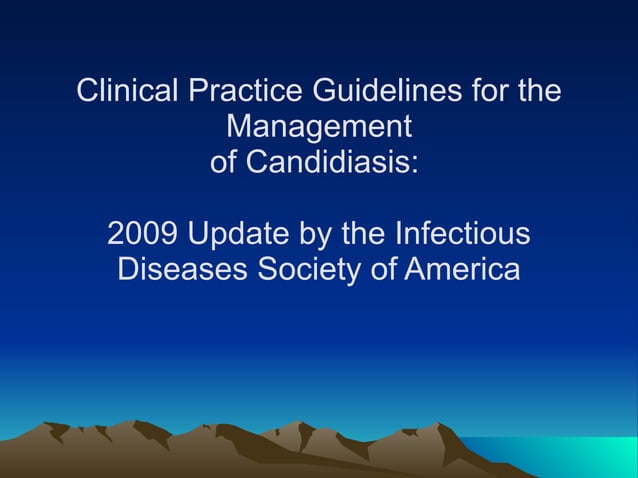 Clinical Practice Guidelines for the Management
of Candidiasis:

2009 Update by the Infectious Diseases Society of America